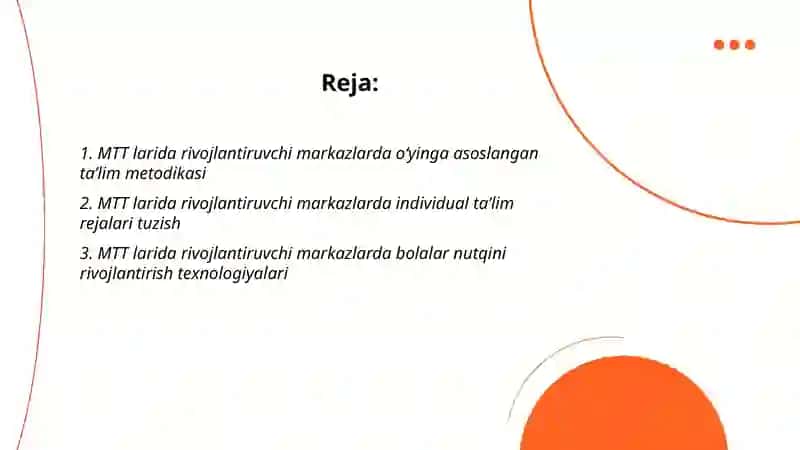 Reja:

1. MTT larida rivojlantiruvchi markazlarda o'yinga asoslangan ta'lim metodikasi

2. MTT larida rivojlantiruvchi markazlarda individual ta'lim rejalari tuzish

3. MTT larida rivojlantiruvchi markazlarda bolalar nutqini rivojlantirish texnologiyalari